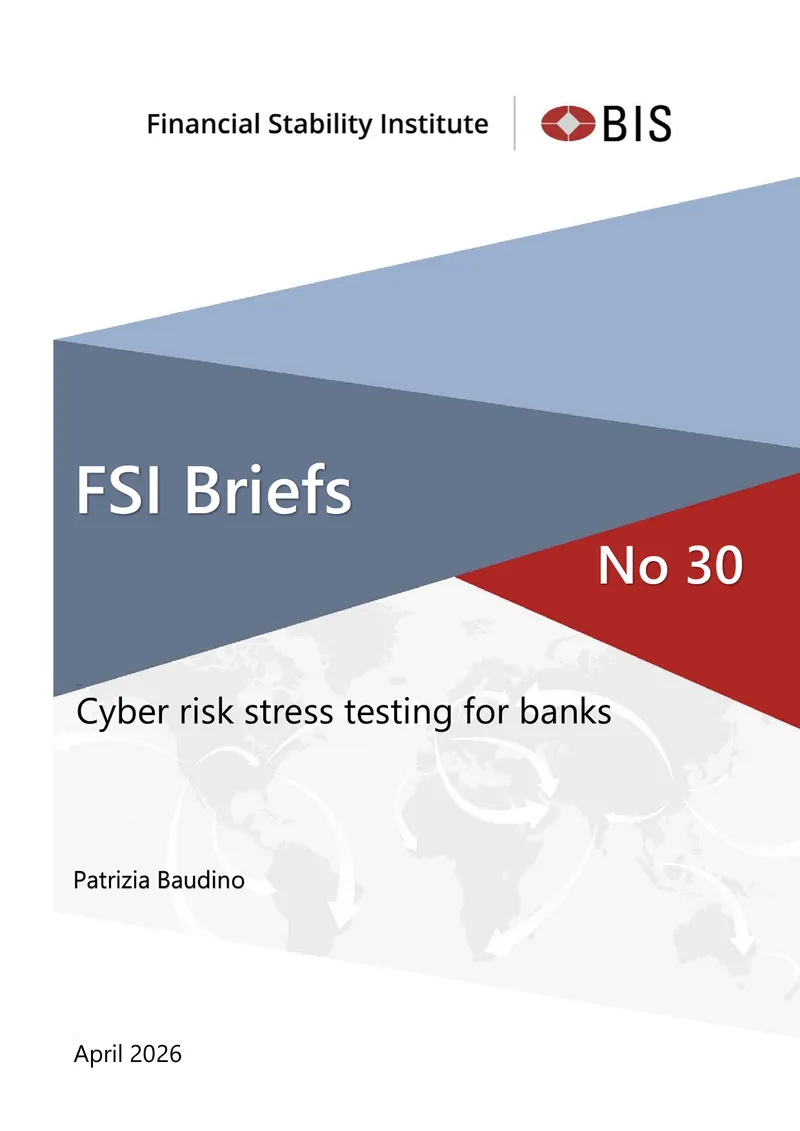 Financial Stability Institute

BIS

FSI Briefs

No 30

Cyber risk stress testing for banks

Patrizia Baudino

April 2026